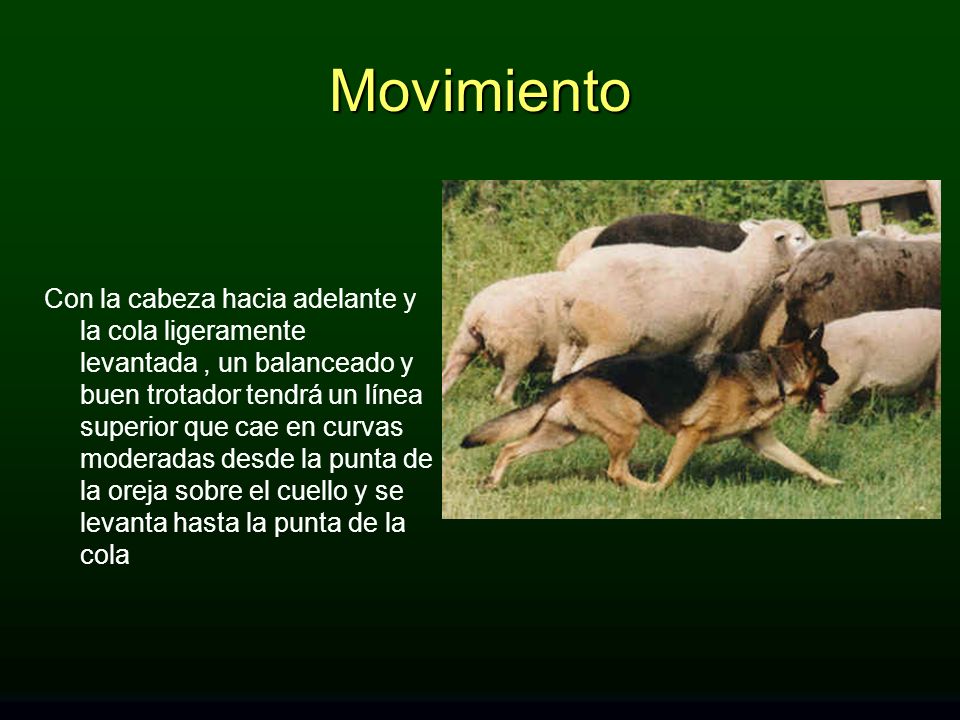 Movimiento

Con la cabeza hacia adelante y la cola ligeramente levantada , un balanceado y buen trotador tendrá un línea superior que cae en curvas moderadas desde la punta de la oreja sobre el cuello y se levanta hasta la punta de la cola